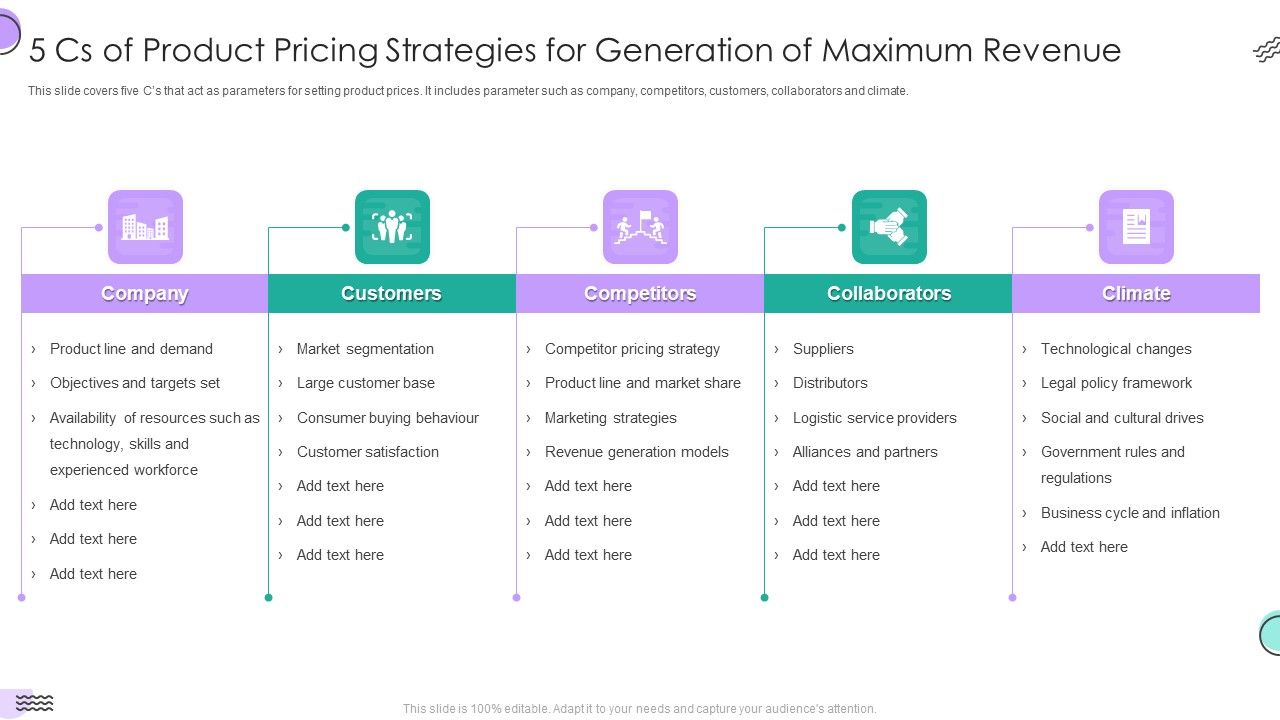 5 Cs of Product Pricing Strategies for Generation of Maximum Revenue

This slide covers five C's that act as parameters for setting product prices. It includes parameter such as company, competitors, customers, collaborators and climate.

Company

› Product line and demand
› Objectives and targets set
› Availability of resources such as technology, skills and experienced workforce
› Add text here
› Add text here
› Add text here

Customers

› Market segmentation
› Large customer base
› Consumer buying behaviour
› Customer satisfaction
› Add text here
› Add text here
› Add text here

Competitors

› Competitor pricing strategy
› Product line and market share
› Marketing strategies
› Revenue generation models
› Add text here
› Add text here
› Add text here

Collaborators

› Suppliers
› Distributors
› Logistic service providers
› Alliances and partners
› Add text here
› Add text here
› Add text here

Climate

› Technological changes
› Legal policy framework
› Social and cultural drives
› Government rules and regulations
› Business cycle and inflation
› Add text here

This slide is 100% editable. Adapt it to your needs and capture your audience's attention.